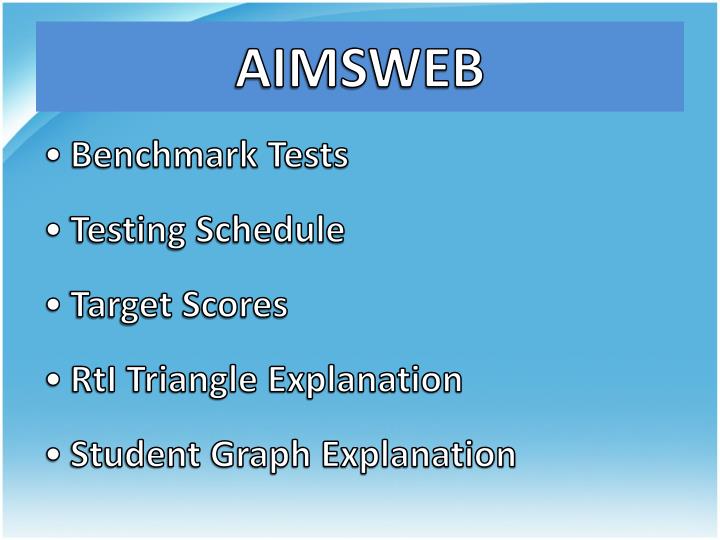 AIMSWEB

• Benchmark Tests

• Testing Schedule

• Target Scores

• RtI Triangle Explanation

• Student Graph Explanation